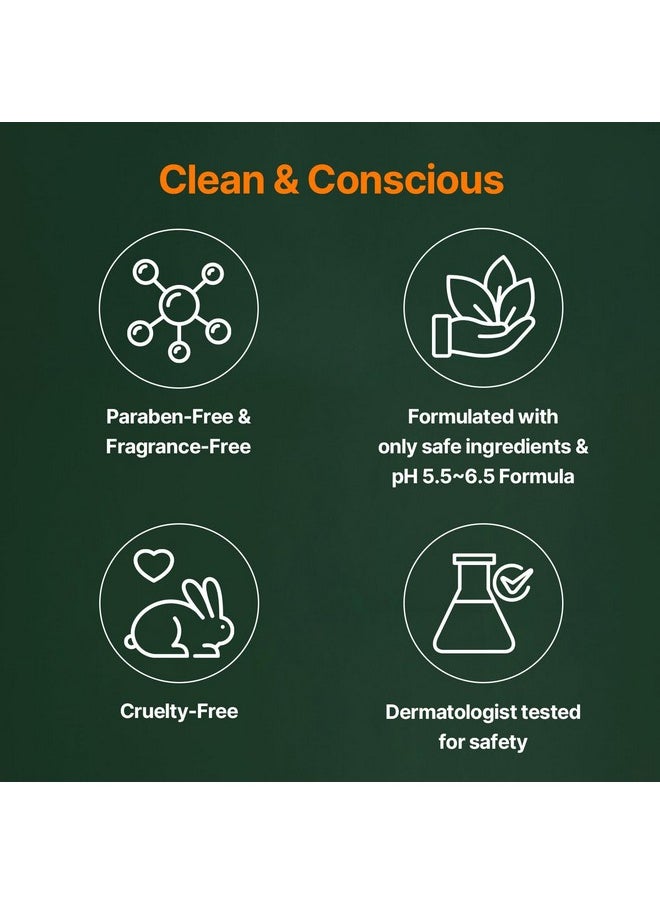 Clean & Conscious

Paraben-Free & Fragrance-Free

Formulated with only safe ingredients & pH 5.5~6.5 Formula

Cruelty-Free

Dermatologist tested for safety